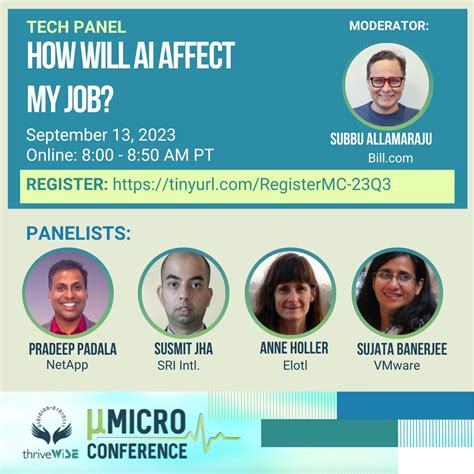 TECH PANEL
HOW WILL AI AFFECT MY JOB?

September 13, 2023
Online: 8:00 - 8:50 AM PT

MODERATOR:
SUBBU ALLAMARAJU
Bill.com

REGISTER: https://tinyurl.com/RegisterMC-23Q3

PANELISTS:

PRADEEP PADALA
NetApp

SUSMIT JHA
SRI Intl.

ANNE HOLLER
Elotl

SUJATA BANERJEE
VMware

thriveWISE

μMICRO
CONFERENCE